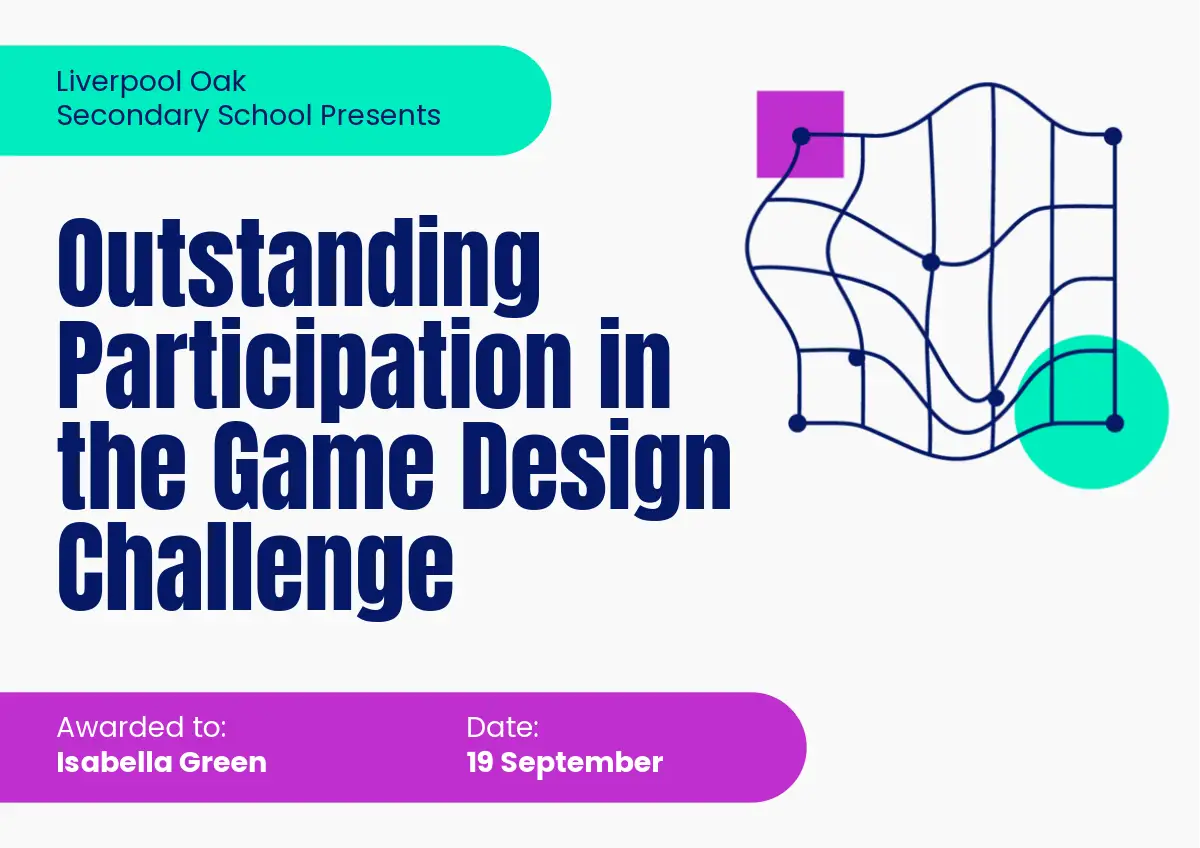 Liverpool Oak
Secondary School Presents

Outstanding Participation in the Game Design Challenge

Awarded to:
Isabella Green

Date:
19 September